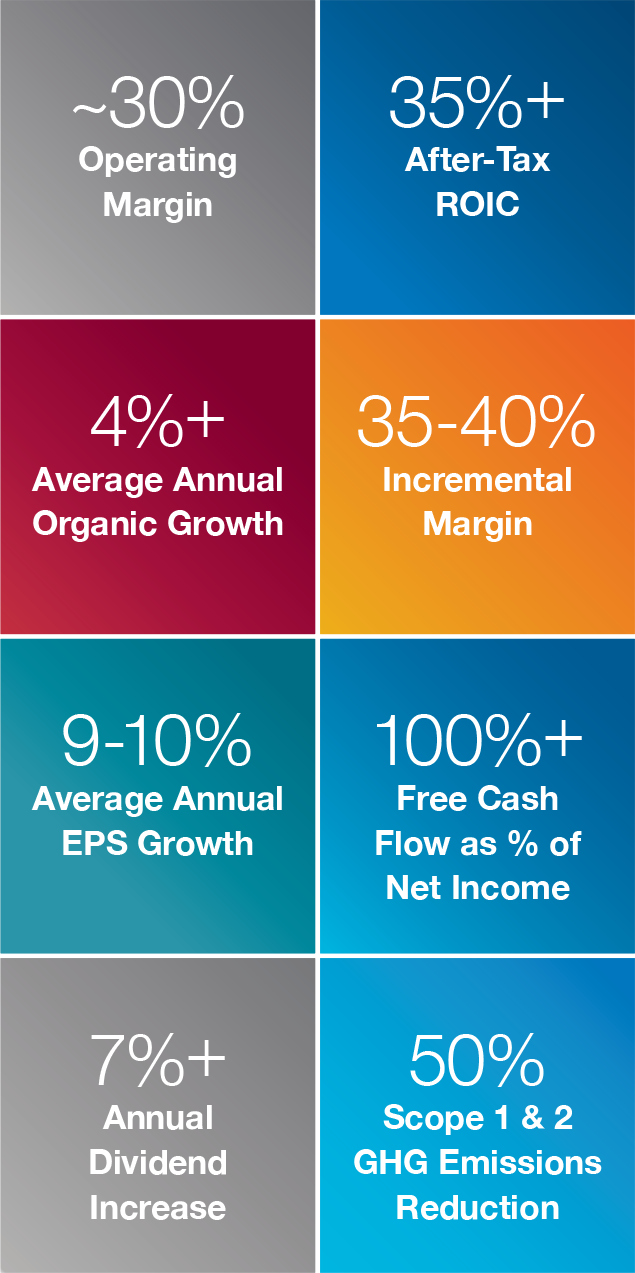 ~30%
Operating Margin

35%+
After-Tax ROIC

4%+
Average Annual Organic Growth

35-40%
Incremental Margin

9-10%
Average Annual EPS Growth

100%+
Free Cash Flow as % of Net Income

7%+
Annual Dividend Increase

50%
Scope 1 & 2 GHG Emissions Reduction